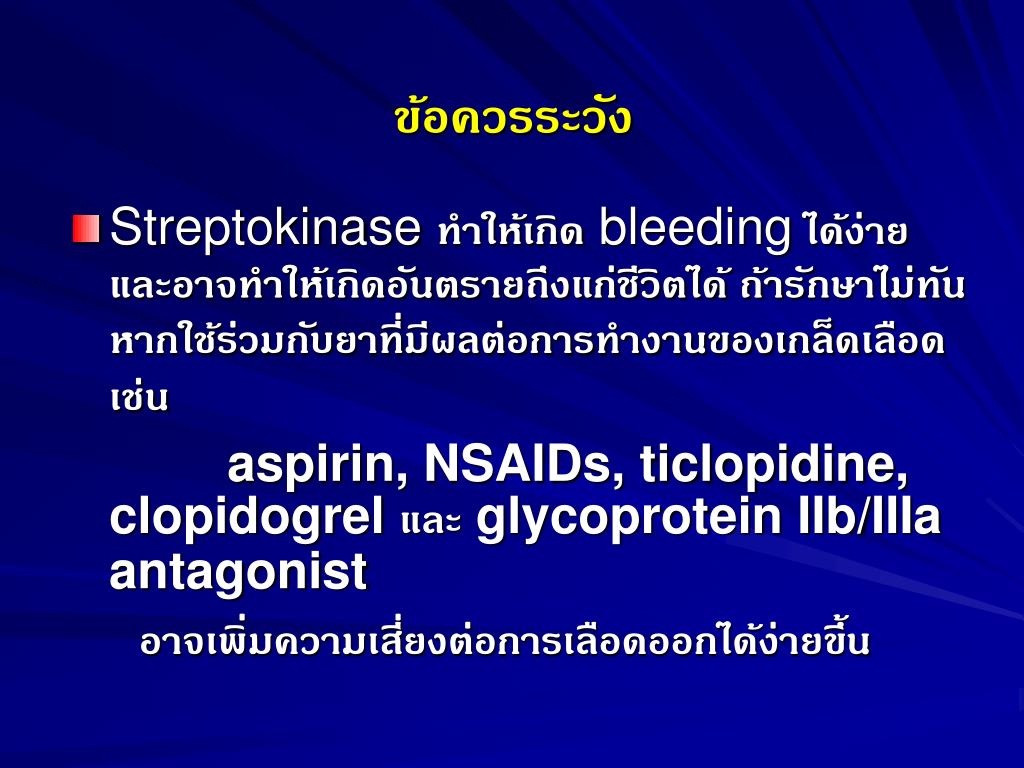 ข้อควรระวัง

Streptokinase ทำให้เกิด bleeding ได้ง่าย และอาจทำให้เกิดอันตรายถึงแก่ชีวิตได้ ถ้ารักษาไม่ทัน หากใช้ร่วมกับยาที่มีผลต่อการทำงานของเกล็ดเลือด เช่น

aspirin, NSAIDs, ticlopidine, clopidogrel และ glycoprotein IIb/IIIa antagonist

อาจเพิ่มความเสี่ยงต่อการเลือดออกได้ง่ายขึ้น